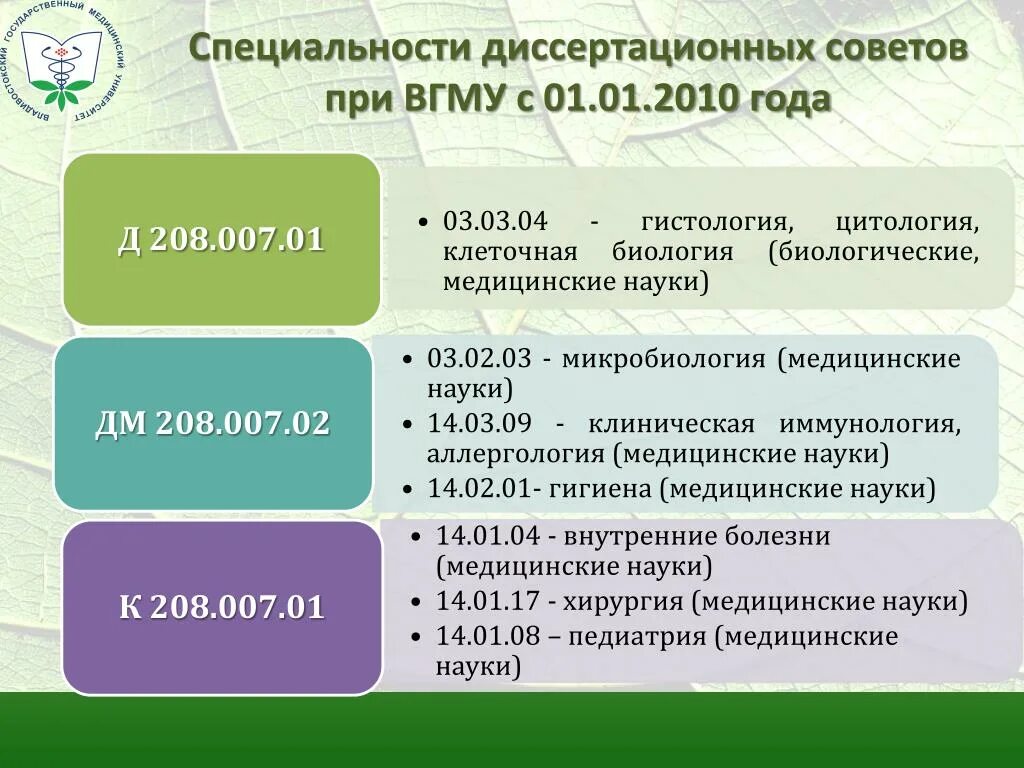 ВЛАДИВОСТОКСКИЙ ГОСУДАРСТВЕННЫЙ МЕДИЦИНСКИЙ УНИВЕРСИТЕТ

Специальности диссертационных советов при ВГМУ с 01.01.2010 года

Д 208.007.01

• 03.03.04 - гистология, цитология, клеточная биология (биологические, медицинские науки)

ДМ 208.007.02

• 03.02.03 - микробиология (медицинские науки)
• 14.03.09 - клиническая иммунология, аллергология (медицинские науки)
• 14.02.01- гигиена (медицинские науки)

К 208.007.01

• 14.01.04 - внутренние болезни (медицинские науки)
• 14.01.17 - хирургия (медицинские науки)
• 14.01.08 – педиатрия (медицинские науки)